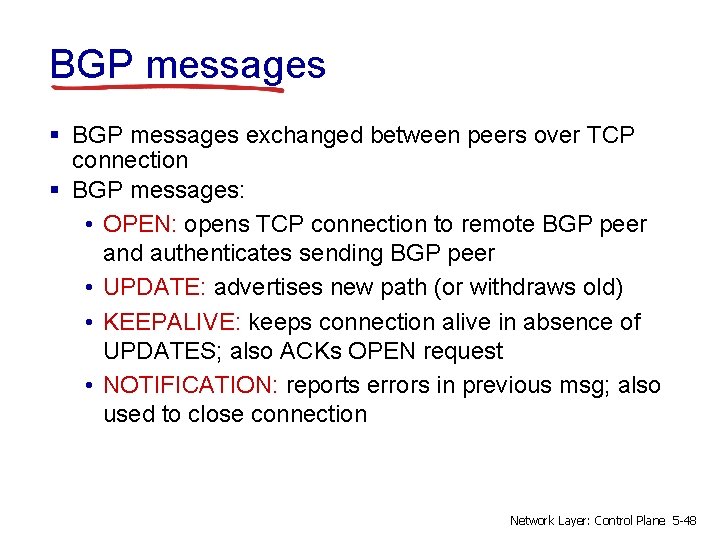 BGP messages

▪ BGP messages exchanged between peers over TCP connection
▪ BGP messages:
• OPEN: opens TCP connection to remote BGP peer and authenticates sending BGP peer
• UPDATE: advertises new path (or withdraws old)
• KEEPALIVE: keeps connection alive in absence of UPDATES; also ACKs OPEN request
• NOTIFICATION: reports errors in previous msg; also used to close connection

Network Layer: Control Plane 5-48